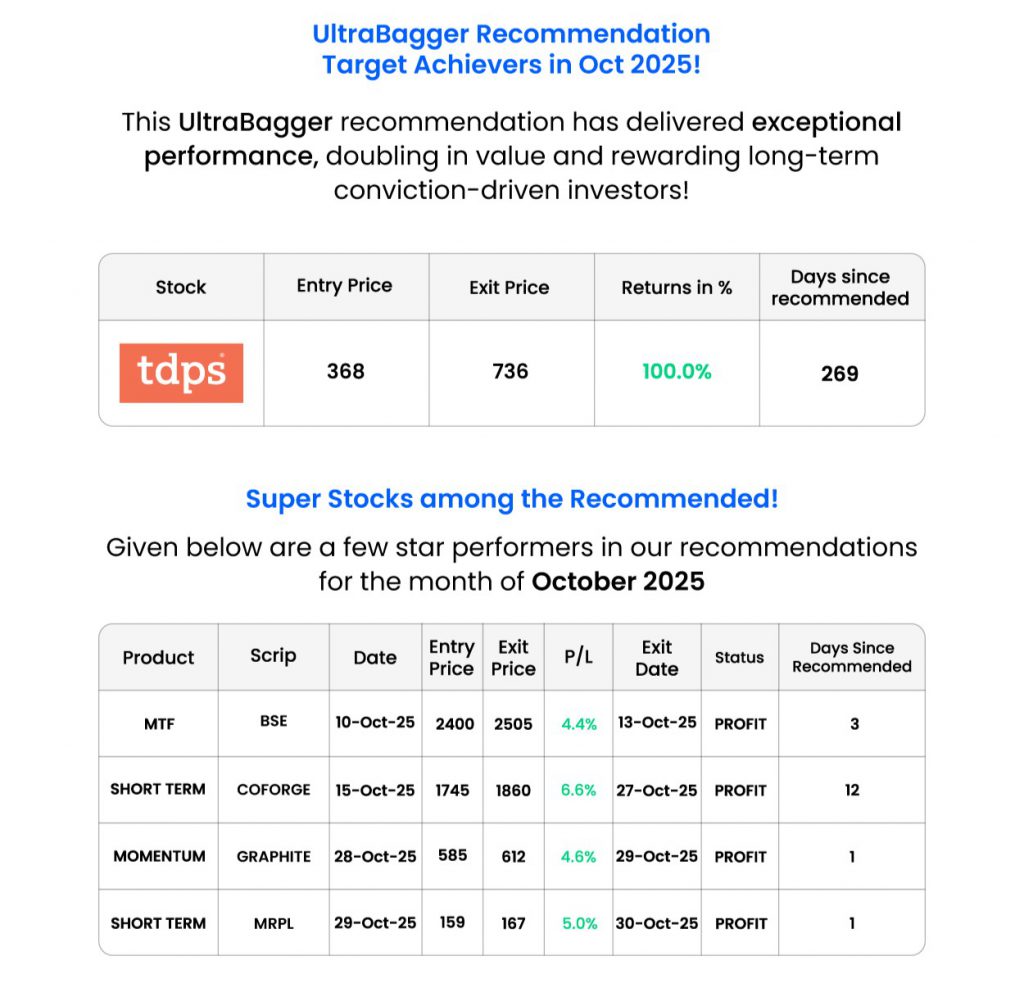 UltraBagger Recommendation
Target Achievers in Oct 2025!

This UltraBagger recommendation has delivered exceptional performance, doubling in value and rewarding long-term conviction-driven investors!

| Stock | Entry Price | Exit Price | Returns in % | Days since recommended |
|---|---|---|---|---|
| tdps | 368 | 736 | 100.0% | 269 |

Super Stocks among the Recommended!

Given below are a few star performers in our recommendations for the month of October 2025

| Product | Scrip | Date | Entry Price | Exit Price | P/L | Exit Date | Status | Days Since Recommended |
|---|---|---|---|---|---|---|---|---|
| MTF | BSE | 10-Oct-25 | 2400 | 2505 | 4.4% | 13-Oct-25 | PROFIT | 3 |
| SHORT TERM | COFORGE | 15-Oct-25 | 1745 | 1860 | 6.6% | 27-Oct-25 | PROFIT | 12 |
| MOMENTUM | GRAPHITE | 28-Oct-25 | 585 | 612 | 4.6% | 29-Oct-25 | PROFIT | 1 |
| SHORT TERM | MRPL | 29-Oct-25 | 159 | 167 | 5.0% | 30-Oct-25 | PROFIT | 1 |